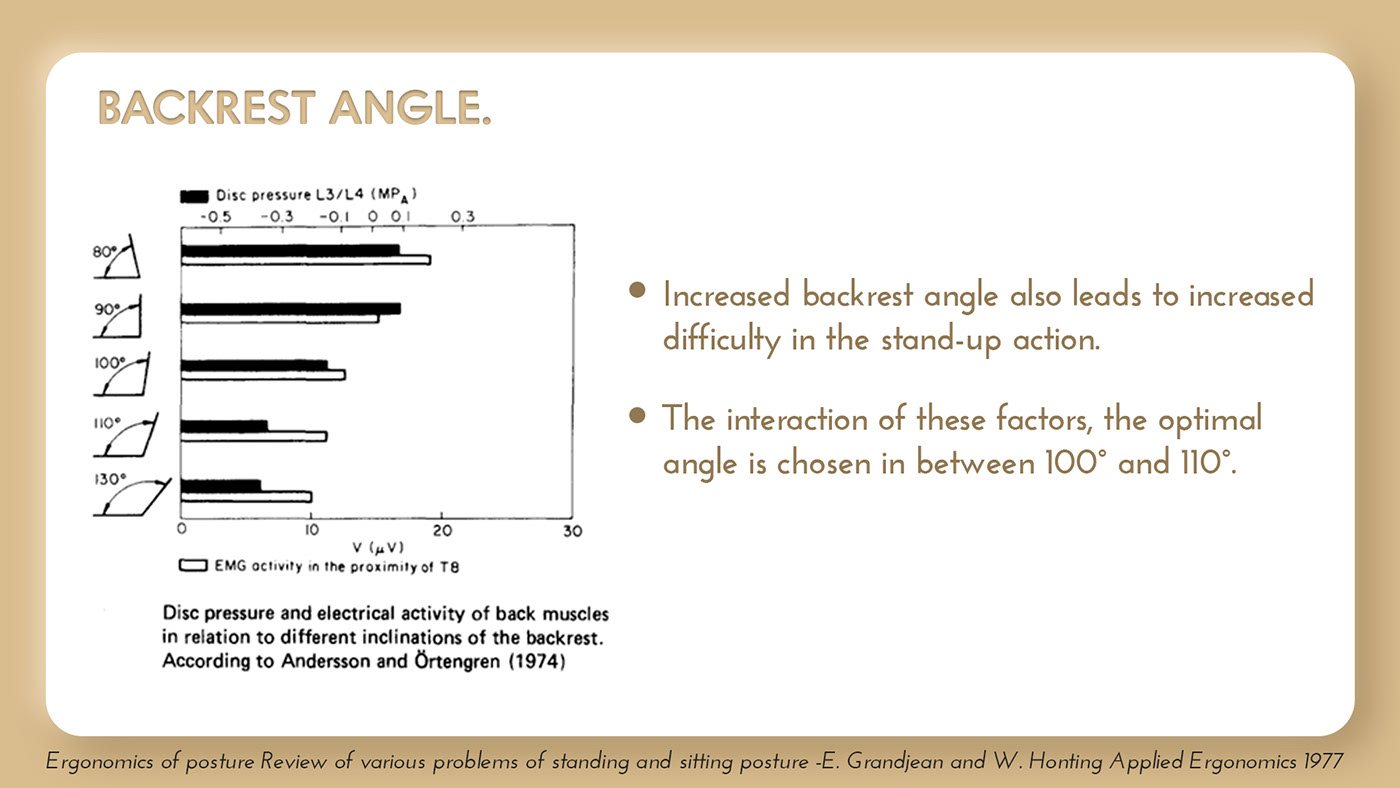 BACKREST ANGLE.

Disc pressure L3/L4 ($MP_A$)

-0.5 -0.3 -0.1 0 0.1 0.3

80°

90°

100°

110°

130°

0 10 20 30

V ($\mu$V)

EMG activity in the proximity of T8

Disc pressure and electrical activity of back muscles in relation to different inclinations of the backrest. According to Andersson and Örtengren (1974)

• Increased backrest angle also leads to increased difficulty in the stand-up action.

• The interaction of these factors, the optimal angle is chosen in between 100° and 110°.

Ergonomics of posture Review of various problems of standing and sitting posture -E. Grandjean and W. Honting Applied Ergonomics 1977